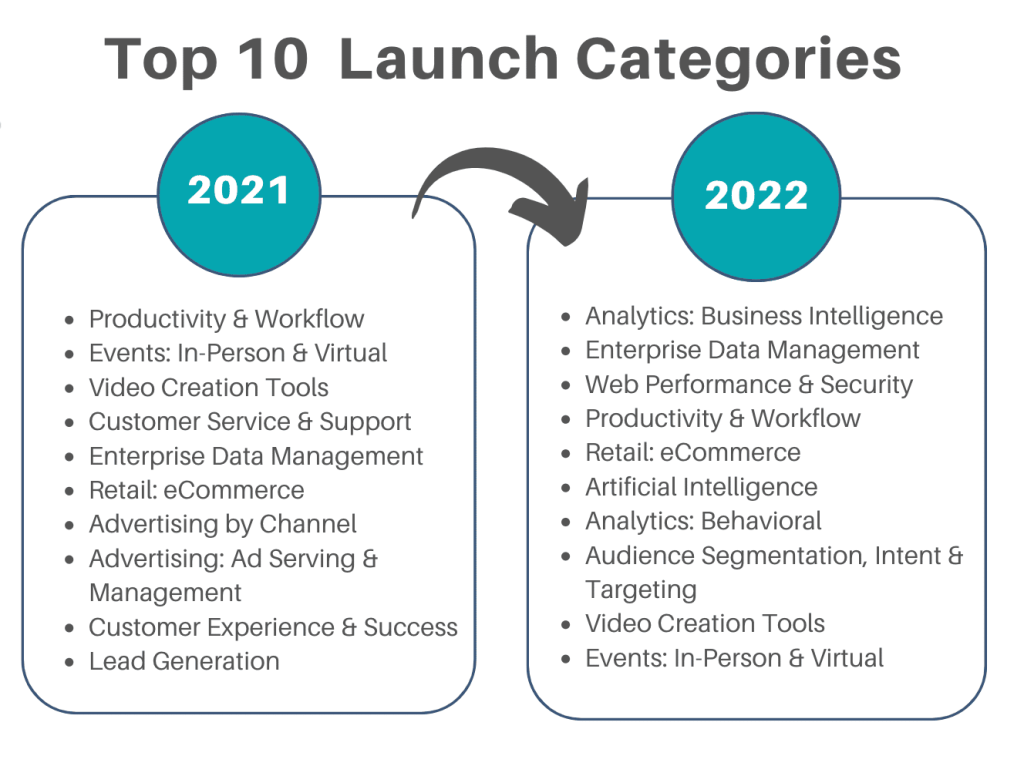 Top 10 Launch Categories

2021

- Productivity & Workflow
- Events: In-Person & Virtual
- Video Creation Tools
- Customer Service & Support
- Enterprise Data Management
- Retail: eCommerce
- Advertising by Channel
- Advertising: Ad Serving & Management
- Customer Experience & Success
- Lead Generation

2022

- Analytics: Business Intelligence
- Enterprise Data Management
- Web Performance & Security
- Productivity & Workflow
- Retail: eCommerce
- Artificial Intelligence
- Analytics: Behavioral
- Audience Segmentation, Intent & Targeting
- Video Creation Tools
- Events: In-Person & Virtual